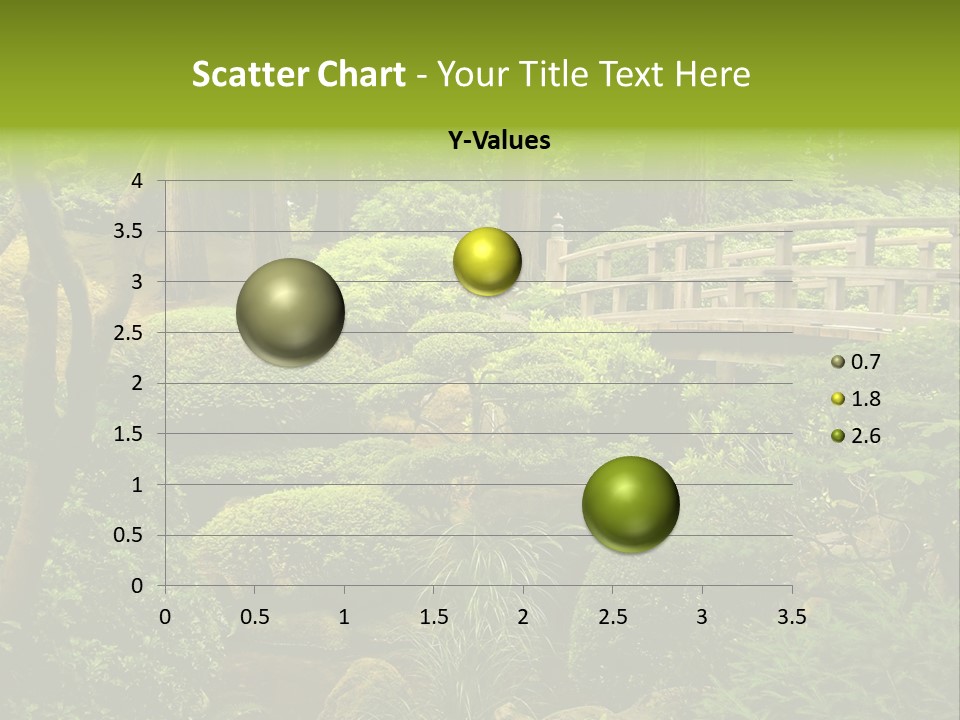 Scatter Chart - Your Title Text Here

Y-Values

4
3.5
3
2.5
2
1.5
1
0.5
0

0 0.5 1 1.5 2 2.5 3 3.5

0.7
1.8
2.6